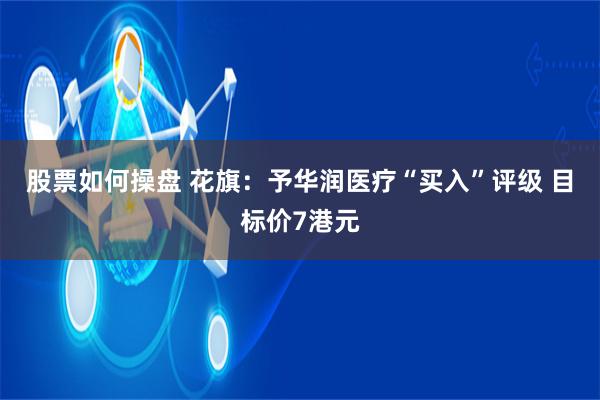 股票如何操盘 花旗：予华润医疗“买入”评级 目标价7港元